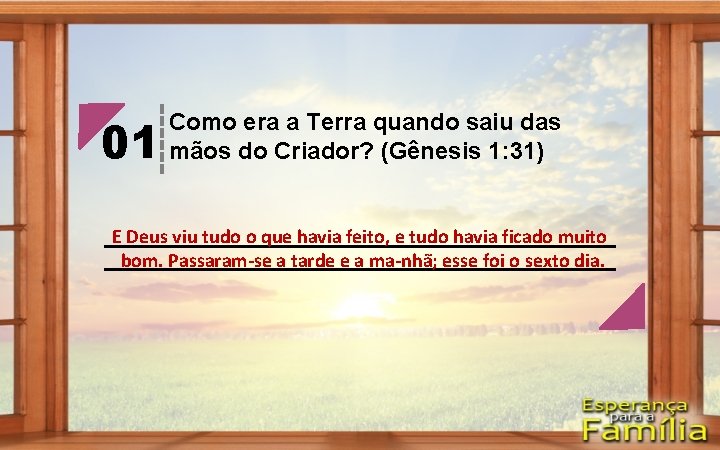 01 Como era a Terra quando saiu das mãos do Criador? (Gênesis 1:31)

E Deus viu tudo o que havia feito, e tudo havia ficado muito bom. Passaram-se a tarde e a ma-nhã; esse foi o sexto dia.

Esperança para a Família